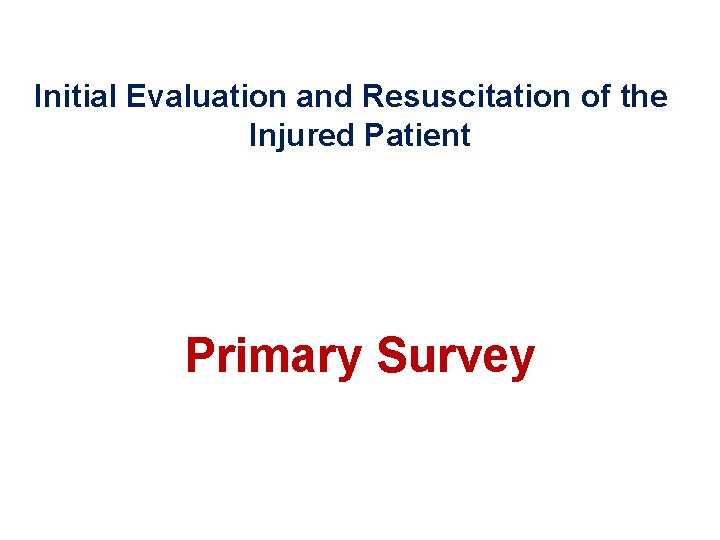 Initial Evaluation and Resuscitation of the Injured Patient

Primary Survey